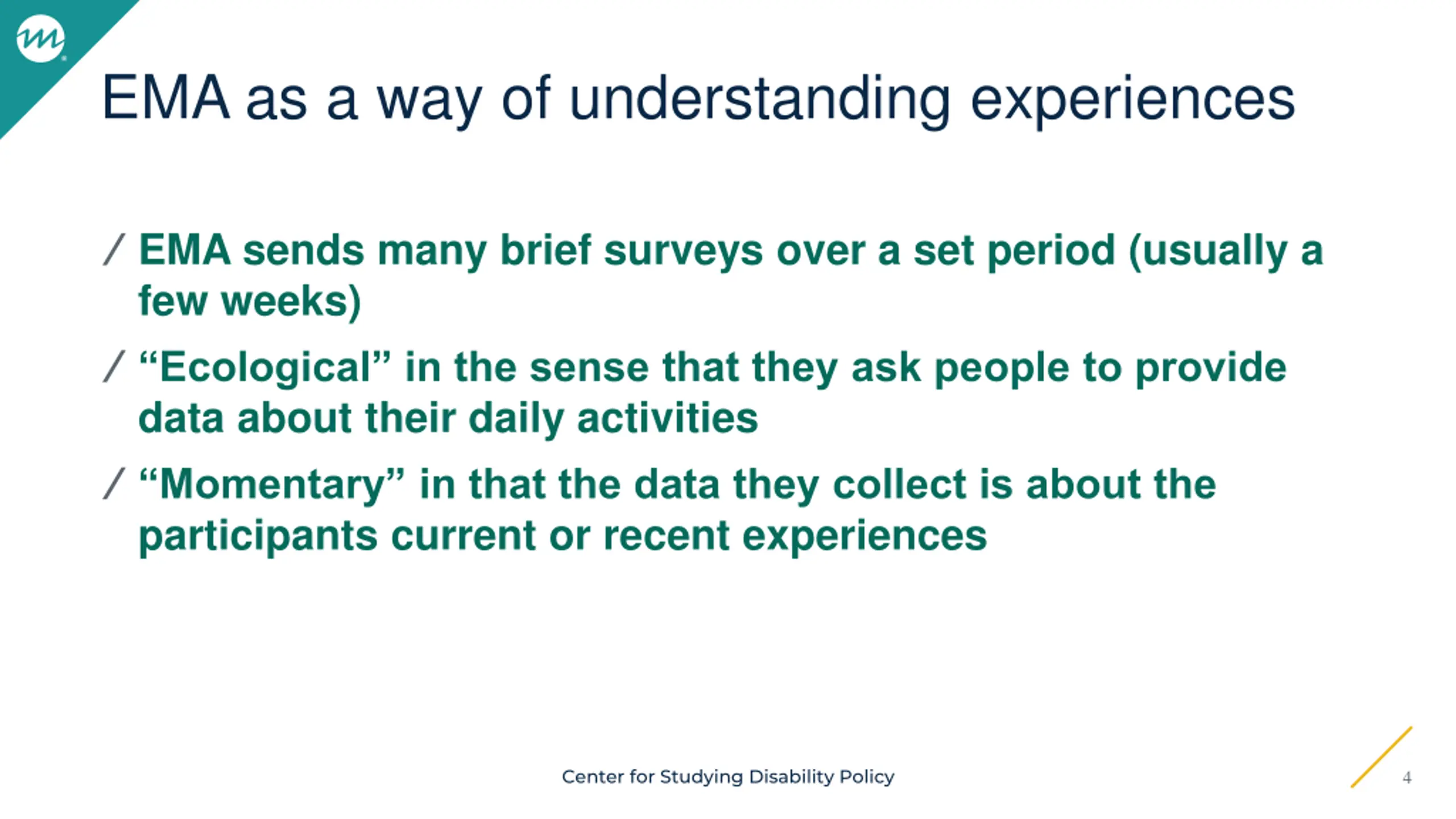 EMA as a way of understanding experiences

/ EMA sends many brief surveys over a set period (usually a few weeks)

/ “Ecological” in the sense that they ask people to provide data about their daily activities

/ “Momentary” in that the data they collect is about the participants current or recent experiences

Center for Studying Disability Policy

4